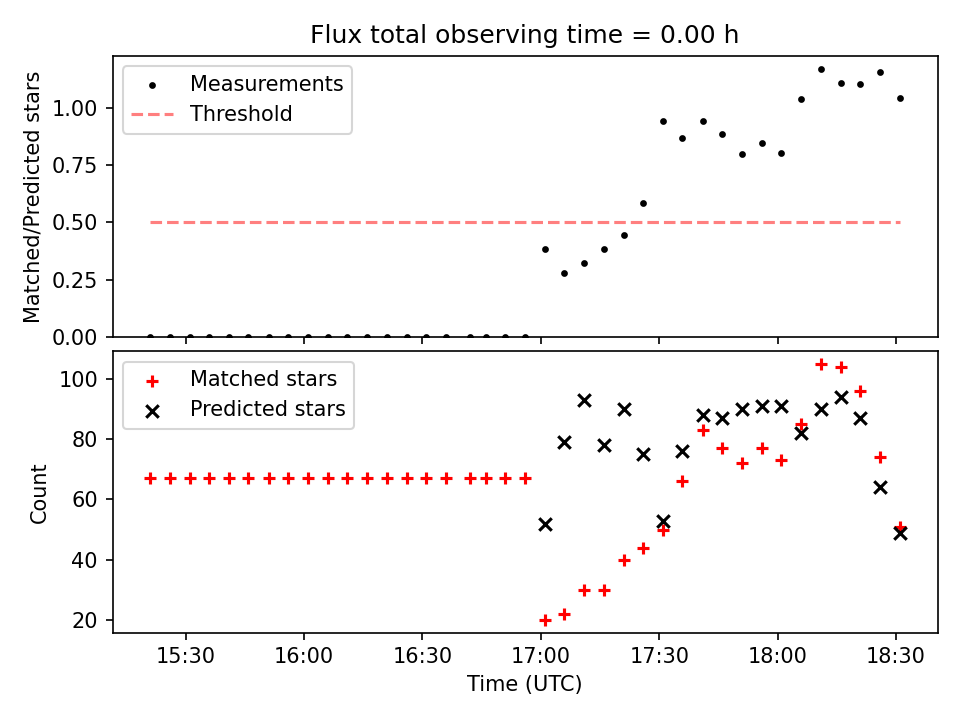 Flux total observing time = 0.00 h

Measurements
Threshold

Matched/Predicted stars

1.00
0.75
0.50
0.25
0.00

Matched stars
Predicted stars

Count

100
80
60
40
20

15:30
16:00
16:30
17:00
17:30
18:00
18:30

Time (UTC)